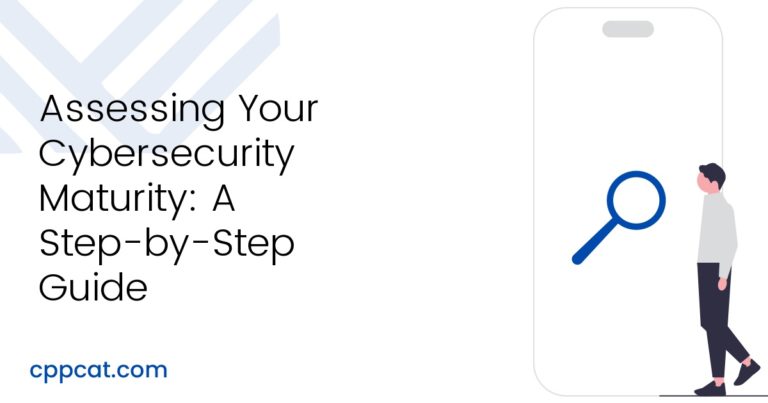 Assessing Your Cybersecurity Maturity: A Step-by-Step Guide

cppcat.com